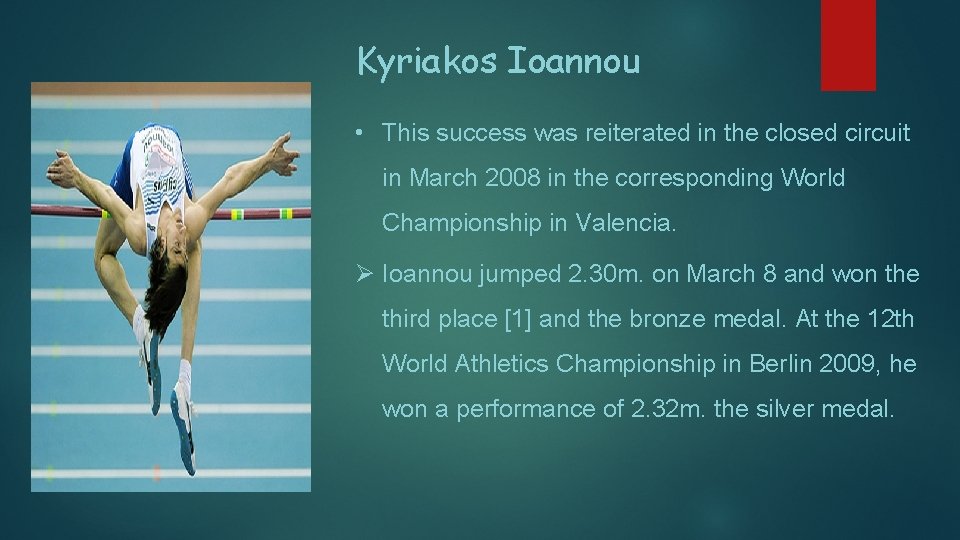 Kyriakos Ioannou

• This success was reiterated in the closed circuit in March 2008 in the corresponding World Championship in Valencia.

➢ Ioannou jumped 2.30m. on March 8 and won the third place [1] and the bronze medal. At the 12th World Athletics Championship in Berlin 2009, he won a performance of 2.32m. the silver medal.